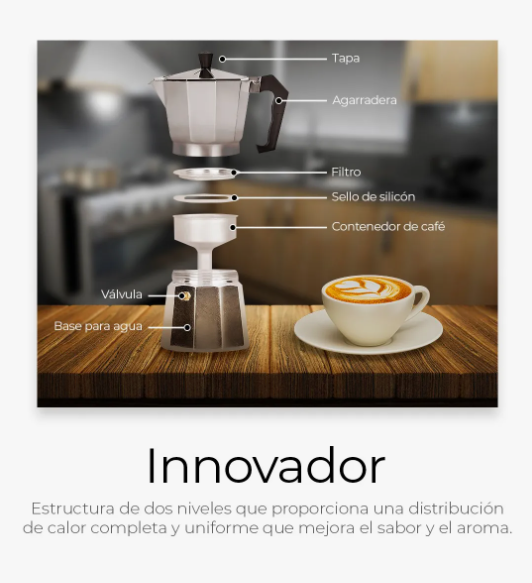 Tapa
Agarradera
Filtro
Sello de silicón
Contenedor de café
Válvula
Base para agua

Innovador

Estructura de dos niveles que proporciona una distribución de calor completa y uniforme que mejora el sabor y el aroma.